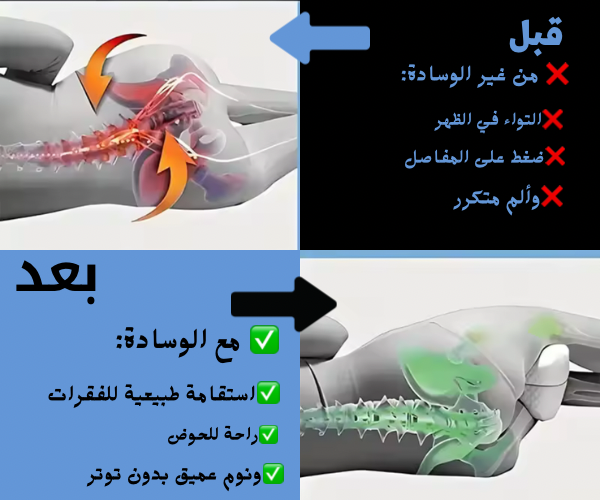 قبل

❌ من غير الوسادة:

❌التواء في الظهر

❌ضغط على المفاصل

❌وألم متكرر

بعد

✅ مع الوسادة:

✅استقامة طبيعية للفقرات

✅راحة للحوض

✅ونوم عميق بدون توتر